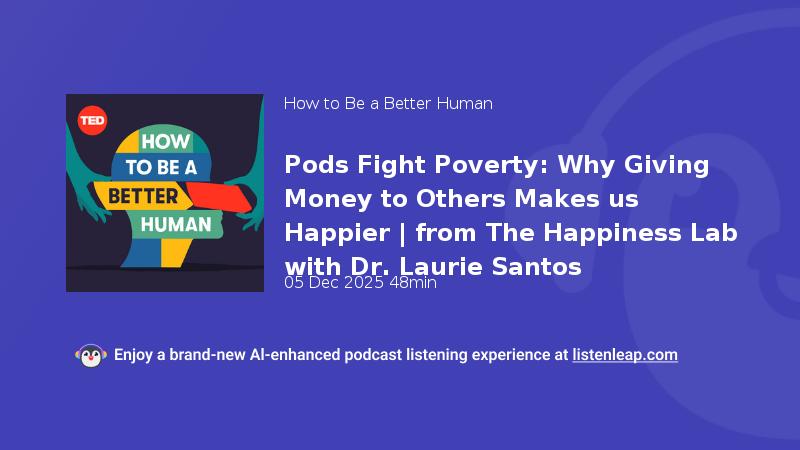 TED

HOW TO BE A BETTER HUMAN

How to Be a Better Human

Pods Fight Poverty: Why Giving Money to Others Makes us Happier | from The Happiness Lab with Dr. Laurie Santos

05 Dec 2025 48min

Enjoy a brand-new AI-enhanced podcast listening experience at listenleap.com